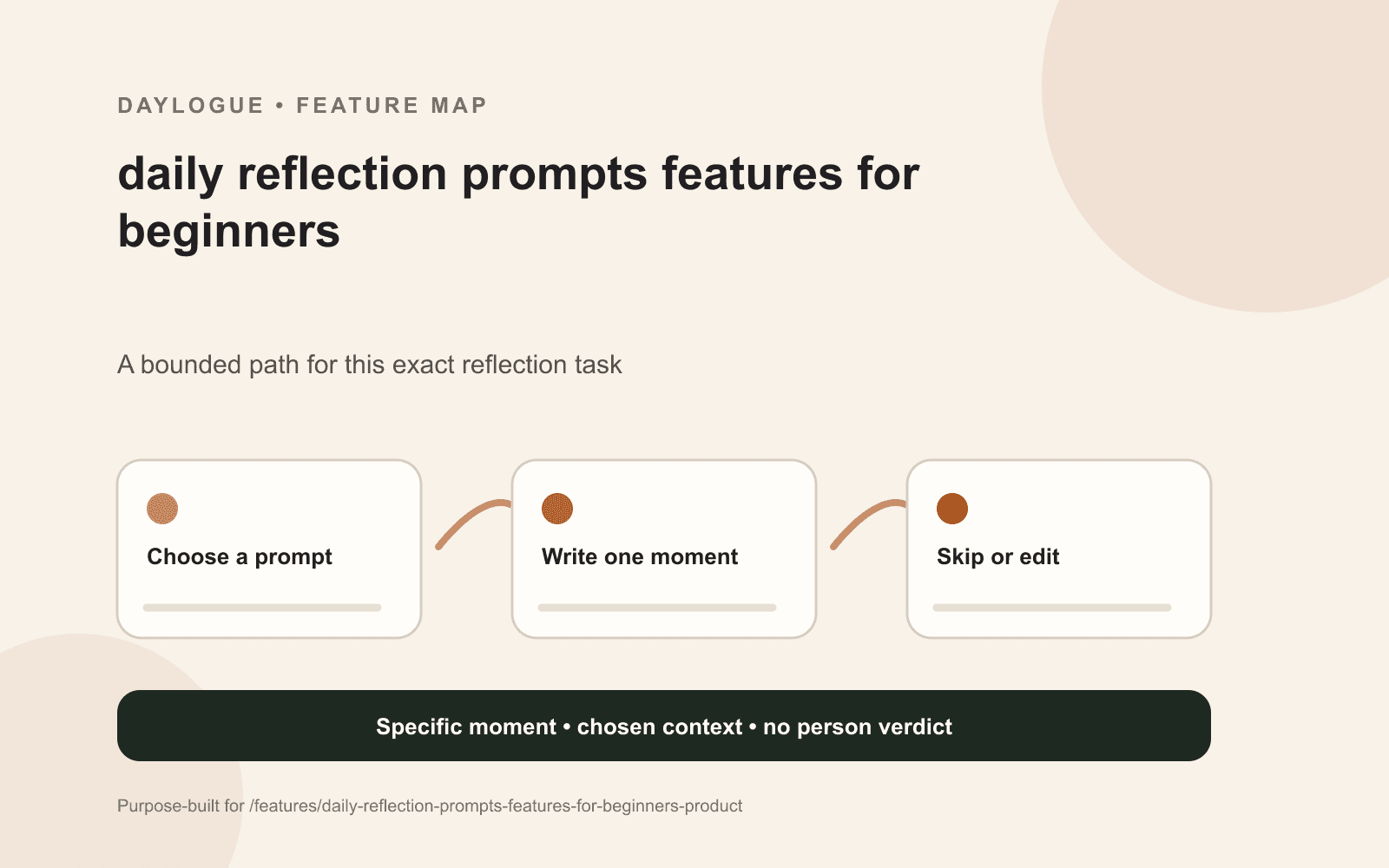 DAYLOGUE • FEATURE MAP

daily reflection prompts features for beginners

A bounded path for this exact reflection task

Choose a prompt

Write one moment

Skip or edit

Specific moment • chosen context • no person verdict

Purpose-built for /features/daily-reflection-prompts-features-for-beginners-product